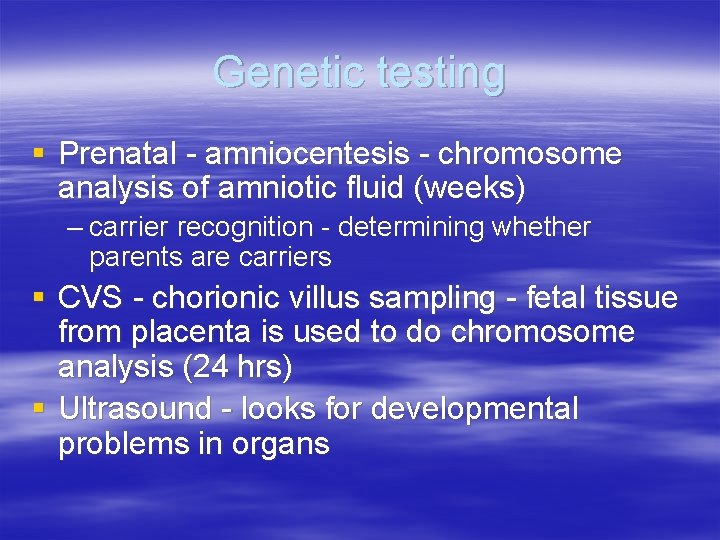 Genetic testing

▪ Prenatal - amniocentesis - chromosome analysis of amniotic fluid (weeks)

– carrier recognition - determining whether parents are carriers

▪ CVS - chorionic villus sampling - fetal tissue from placenta is used to do chromosome analysis (24 hrs)

▪ Ultrasound - looks for developmental problems in organs